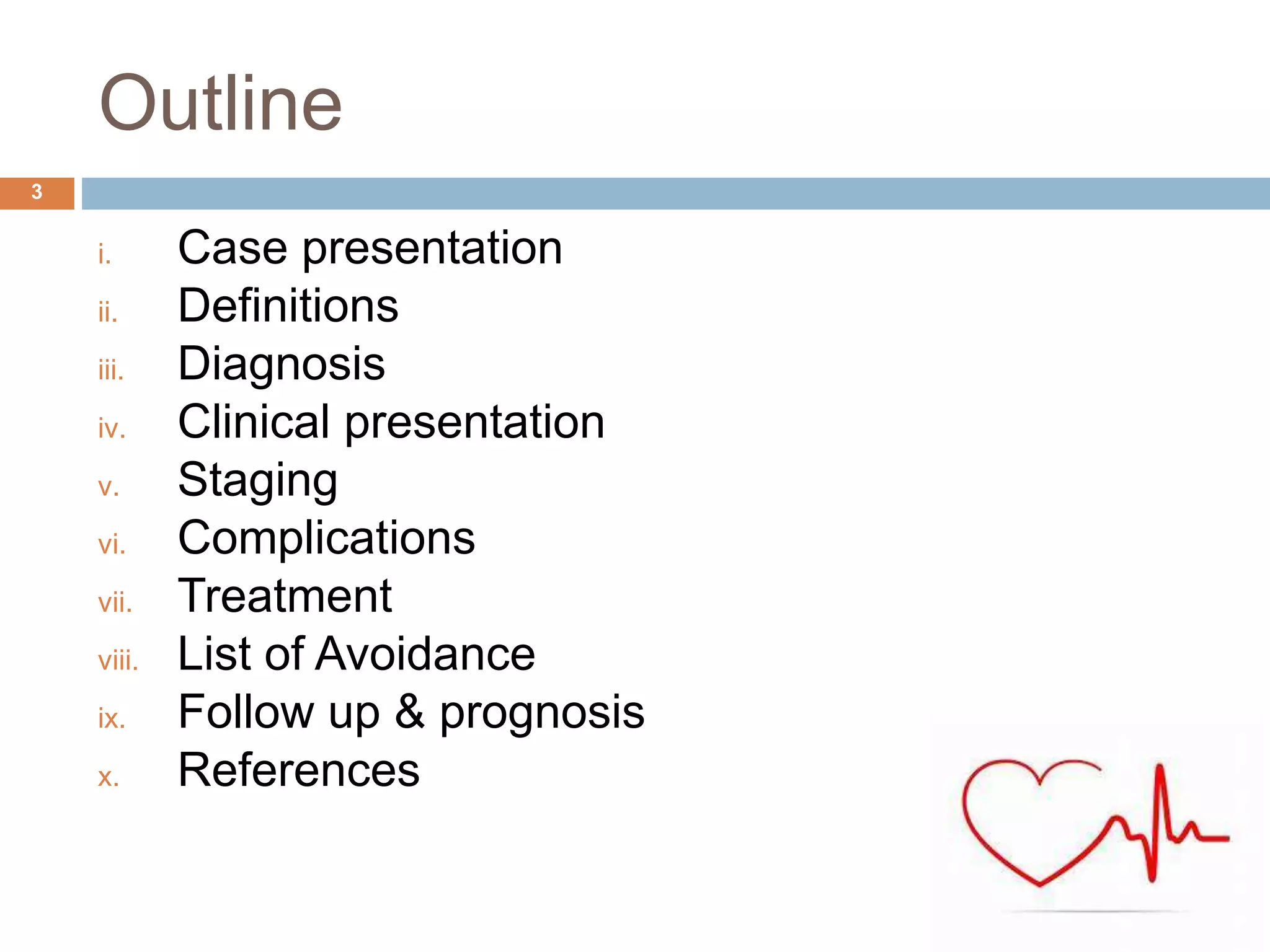 Outline

3

i. Case presentation
ii. Definitions
iii. Diagnosis
iv. Clinical presentation
v. Staging
vi. Complications
vii. Treatment
viii. List of Avoidance
ix. Follow up & prognosis
x. References